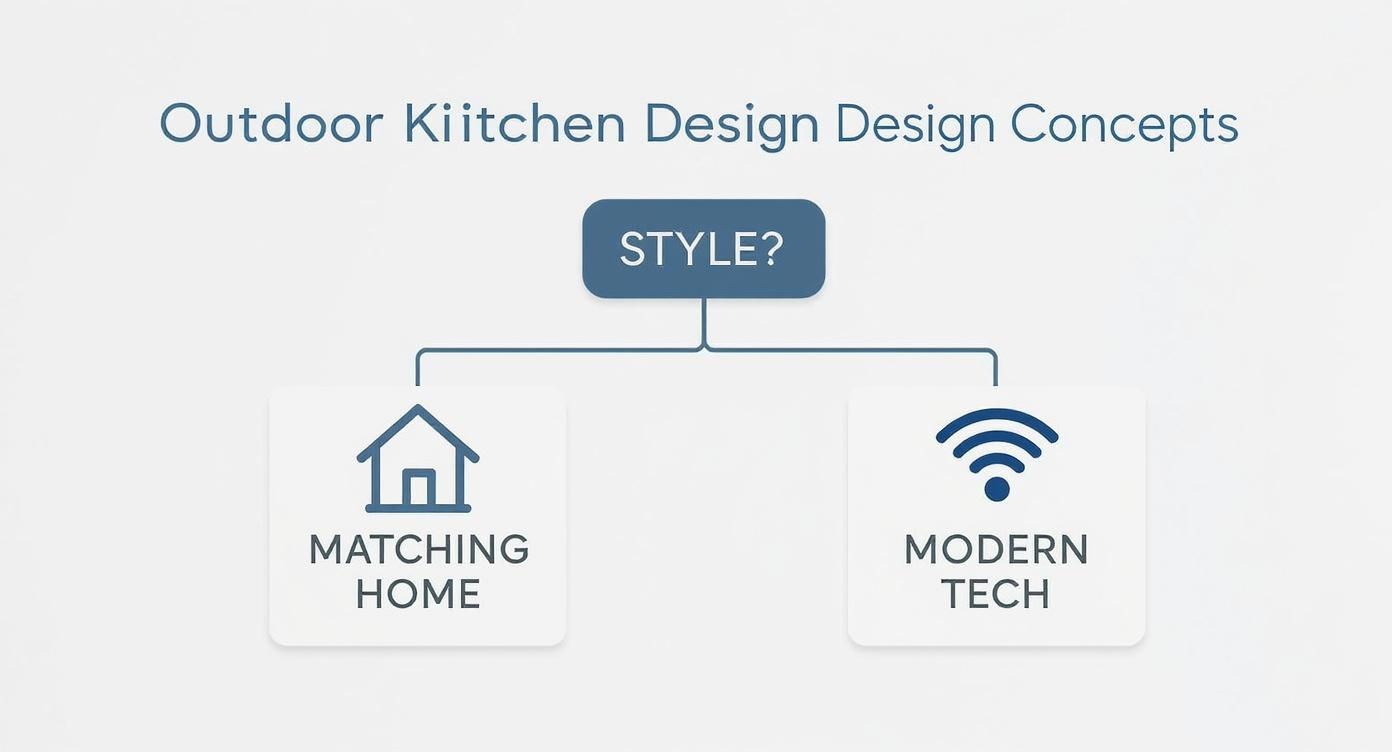 Outdoor Kiitchen Design Design Concepts

STYLE?

MATCHING HOME

MODERN TECH